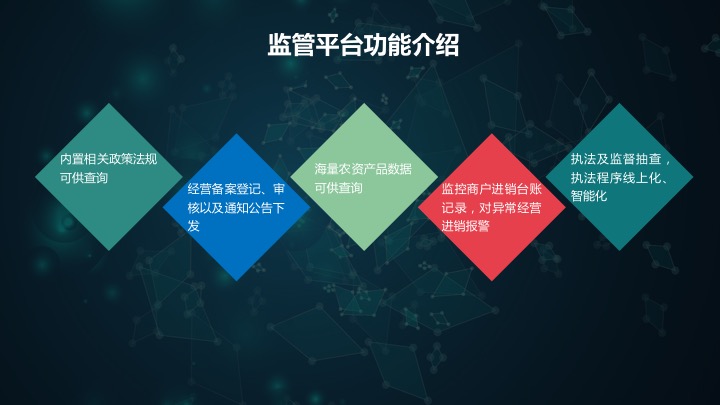 监管平台功能介绍

内置相关政策法规可供查询

经营备案登记、审核以及通知公告下发

海量农资产品数据可供查询

监控商户进销台账记录，对异常经营进销报警

执法及监督抽查，执法程序线上化、智能化